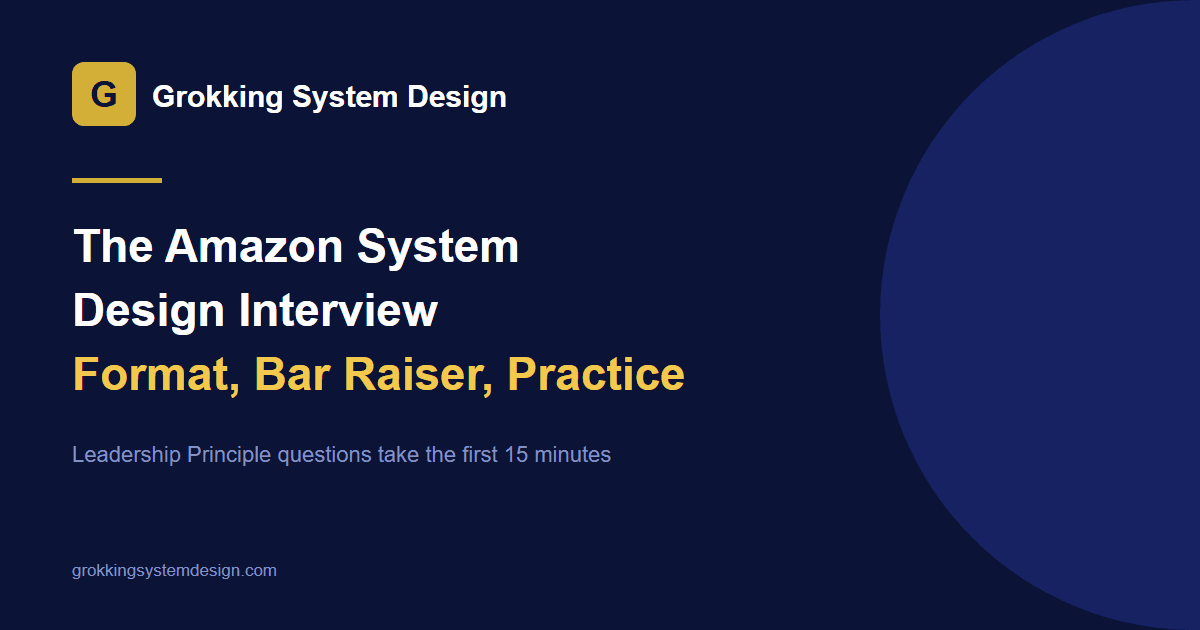 G Grokking System Design

The Amazon System Design Interview
Format, Bar Raiser, Practice

Leadership Principle questions take the first 15 minutes

grokkingsystemdesign.com